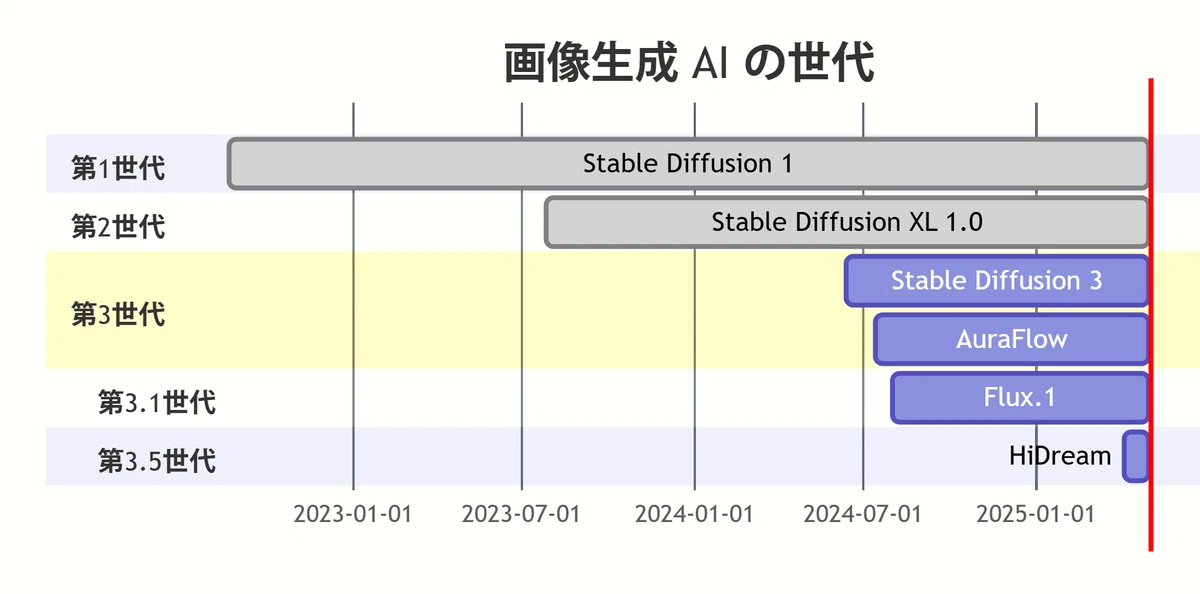 画像生成 AI の世代

第1世代
Stable Diffusion 1

第2世代
Stable Diffusion XL 1.0

第3世代
Stable Diffusion 3
AuraFlow

第3.1世代
Flux.1

第3.5世代
HiDream

2023-01-01
2023-07-01
2024-01-01
2024-07-01
2025-01-01